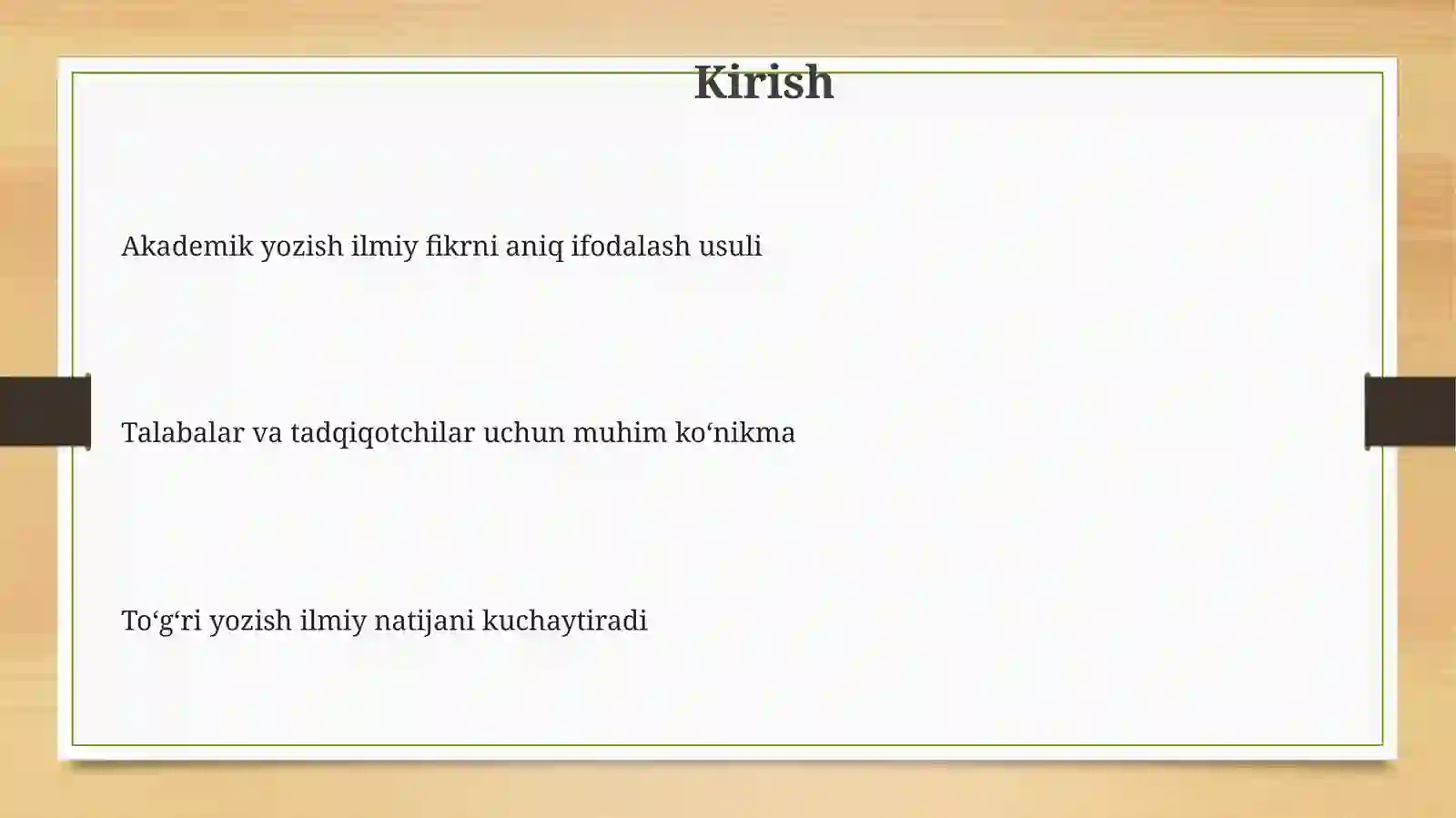 Kirish

Akademik yozish ilmiy fikrni aniq ifodalash usuli

Talabalar va tadqiqotchilar uchun muhim ko‘nikma

To‘g‘ri yozish ilmiy natijani kuchaytiradi